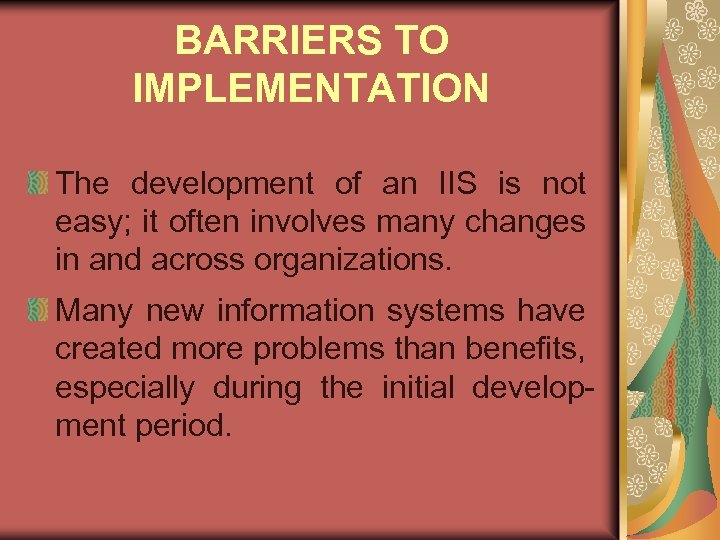 BARRIERS TO IMPLEMENTATION

The development of an IIS is not easy; it often involves many changes in and across organizations.

Many new information systems have created more problems than benefits, especially during the initial development period.